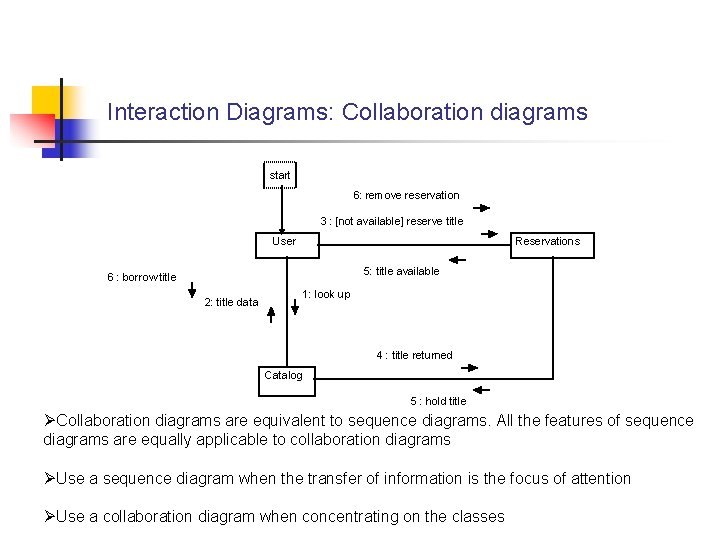 Interaction Diagrams: Collaboration diagrams

start

6: remove reservation

3 : [not available] reserve title

User

Reservations

5: title available

6 : borrowtitle

2: title data

1: look up

4 : title returned

Catalog

5 : hold title

➢Collaboration diagrams are equivalent to sequence diagrams. All the features of sequence diagrams are equally applicable to collaboration diagrams

➢Use a sequence diagram when the transfer of information is the focus of attention

➢Use a collaboration diagram when concentrating on the classes